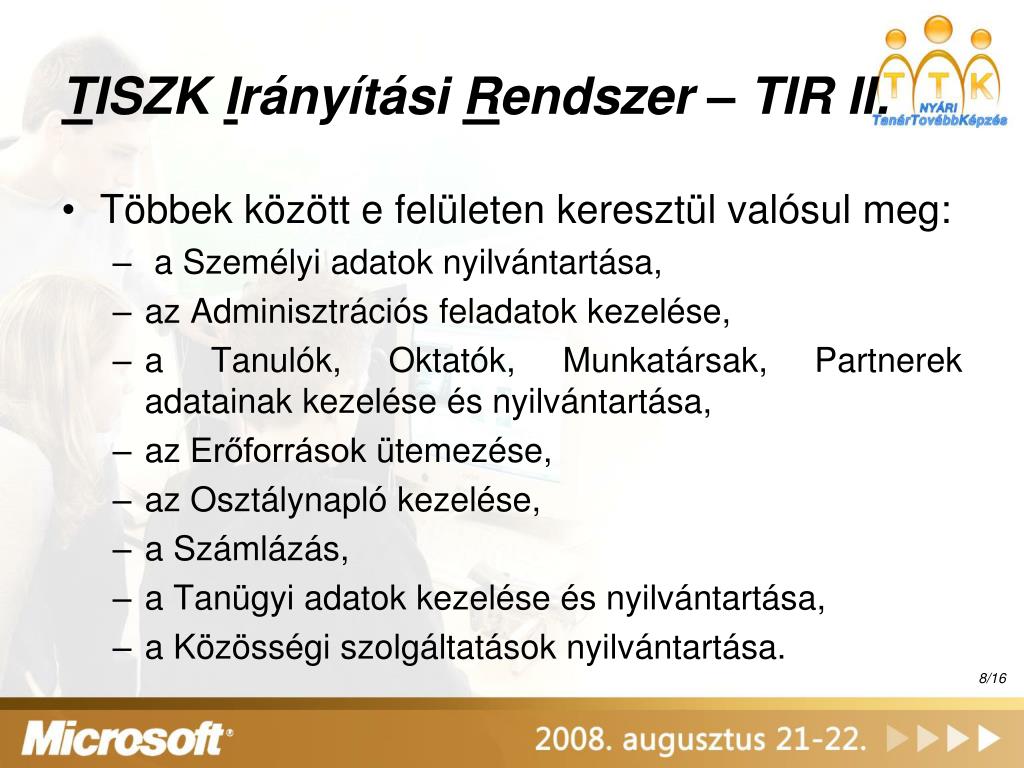 TISZK Irányítási Rendszer – TIR II.

T T K
NYÁRI
TanárTovábbKépzés

• Többek között e felületen keresztül valósul meg:
– a Személyi adatok nyilvántartása,
– az Adminisztrációs feladatok kezelése,
– a Tanulók, Oktatók, Munkatársak, Partnerek adatainak kezelése és nyilvántartása,
– az Erőforrások ütemezése,
– az Osztálynapló kezelése,
– a Számlázás,
– a Tanügyi adatok kezelése és nyilvántartása,
– a Közösségi szolgáltatások nyilvántartása.

8/16

Microsoft®

2008. augusztus 21-22.